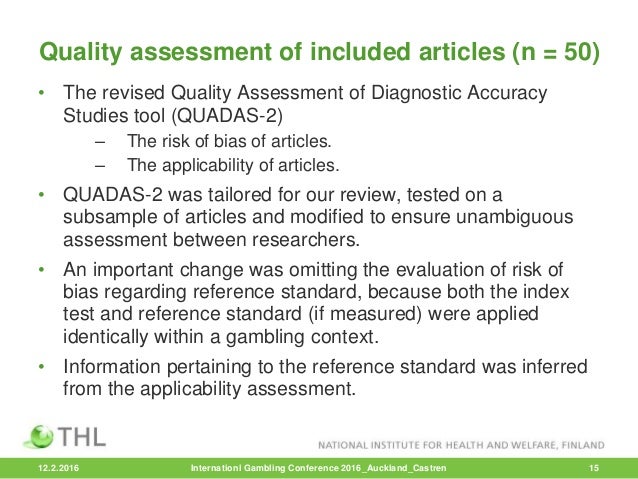 Quality assessment of included articles (n = 50)

• The revised Quality Assessment of Diagnostic Accuracy Studies tool (QUADAS-2)
– The risk of bias of articles.
– The applicability of articles.

• QUADAS-2 was tailored for our review, tested on a subsample of articles and modified to ensure unambiguous assessment between researchers.

• An important change was omitting the evaluation of risk of bias regarding reference standard, because both the index test and reference standard (if measured) were applied identically within a gambling context.

• Information pertaining to the reference standard was inferred from the applicability assessment.

THL

NATIONAL INSTITUTE FOR HEALTH AND WELFARE, FINLAND

12.2.2016 Internationl Gambling Conference 2016_Auckland_Castren 15